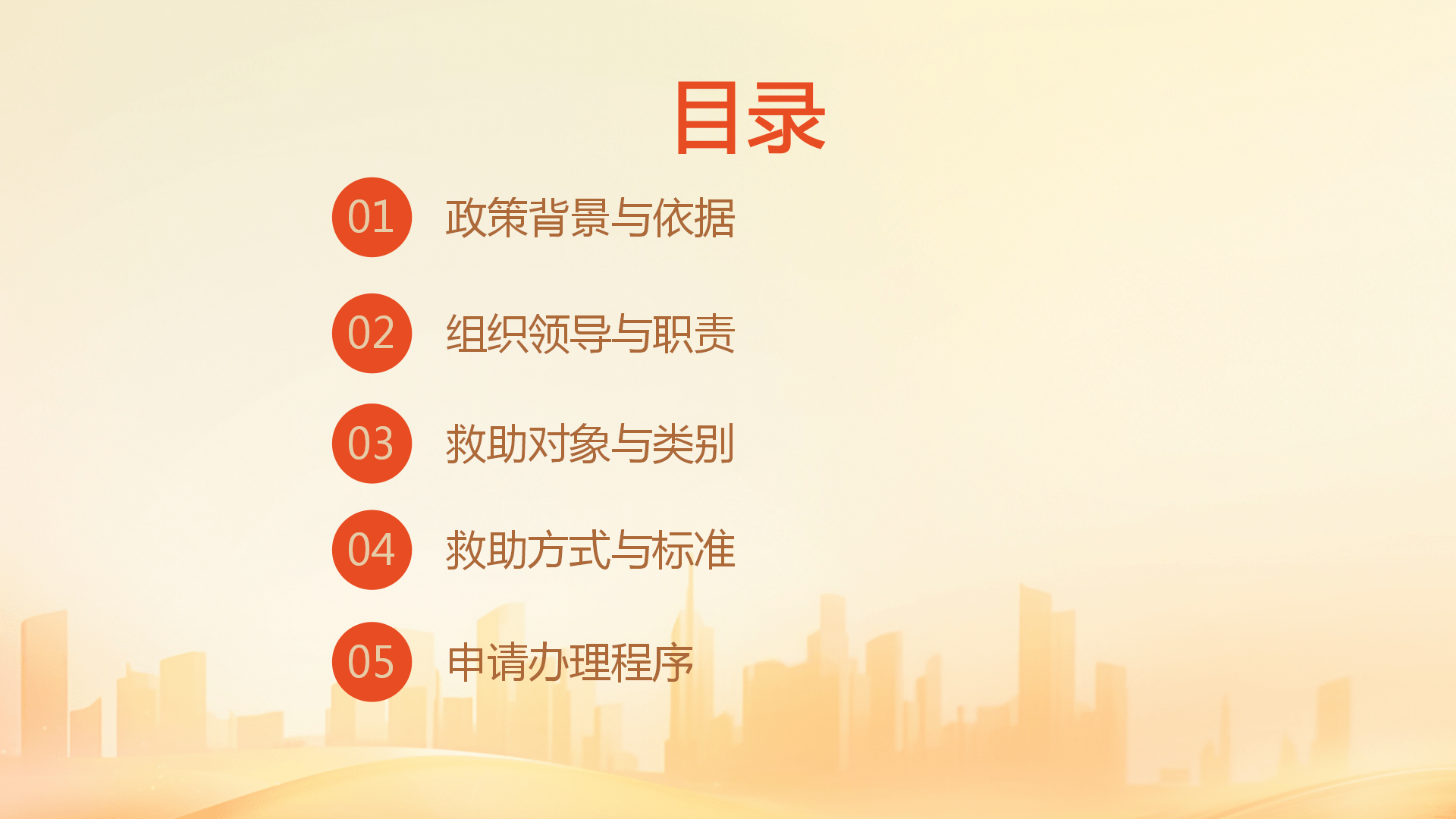 目录

01 政策背景与依据

02 组织领导与职责

03 救助对象与类别

04 救助方式与标准

05 申请办理程序